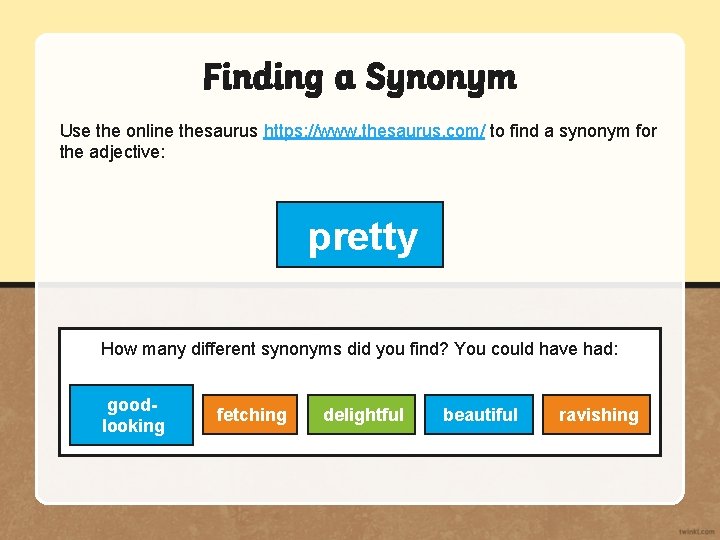 Finding a Synonym

Use the online thesaurus https://www.thesaurus.com/ to find a synonym for the adjective:

pretty

How many different synonyms did you find? You could have had:

good-looking

fetching

delightful

beautiful

ravishing

twinkl.com